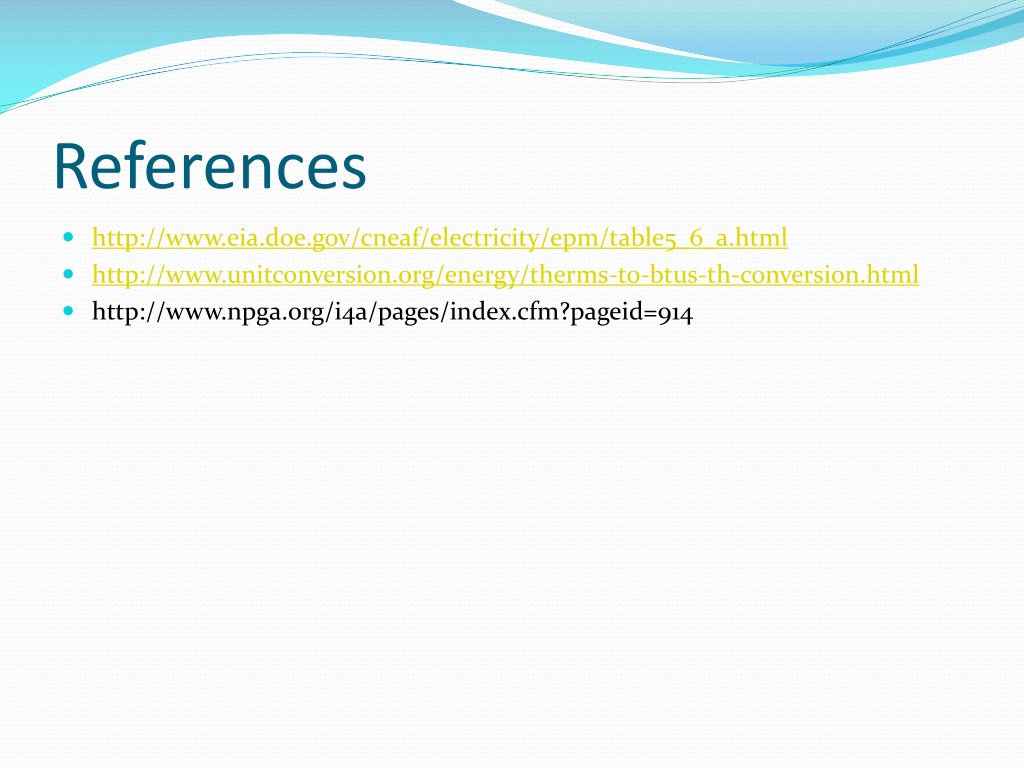 References

- http://www.eia.doe.gov/cneaf/electricity/epm/table5_6_a.html
- http://www.unitconversion.org/energy/therms-to-btus-th-conversion.html
- http://www.npga.org/i4a/pages/index.cfm?pageid=914